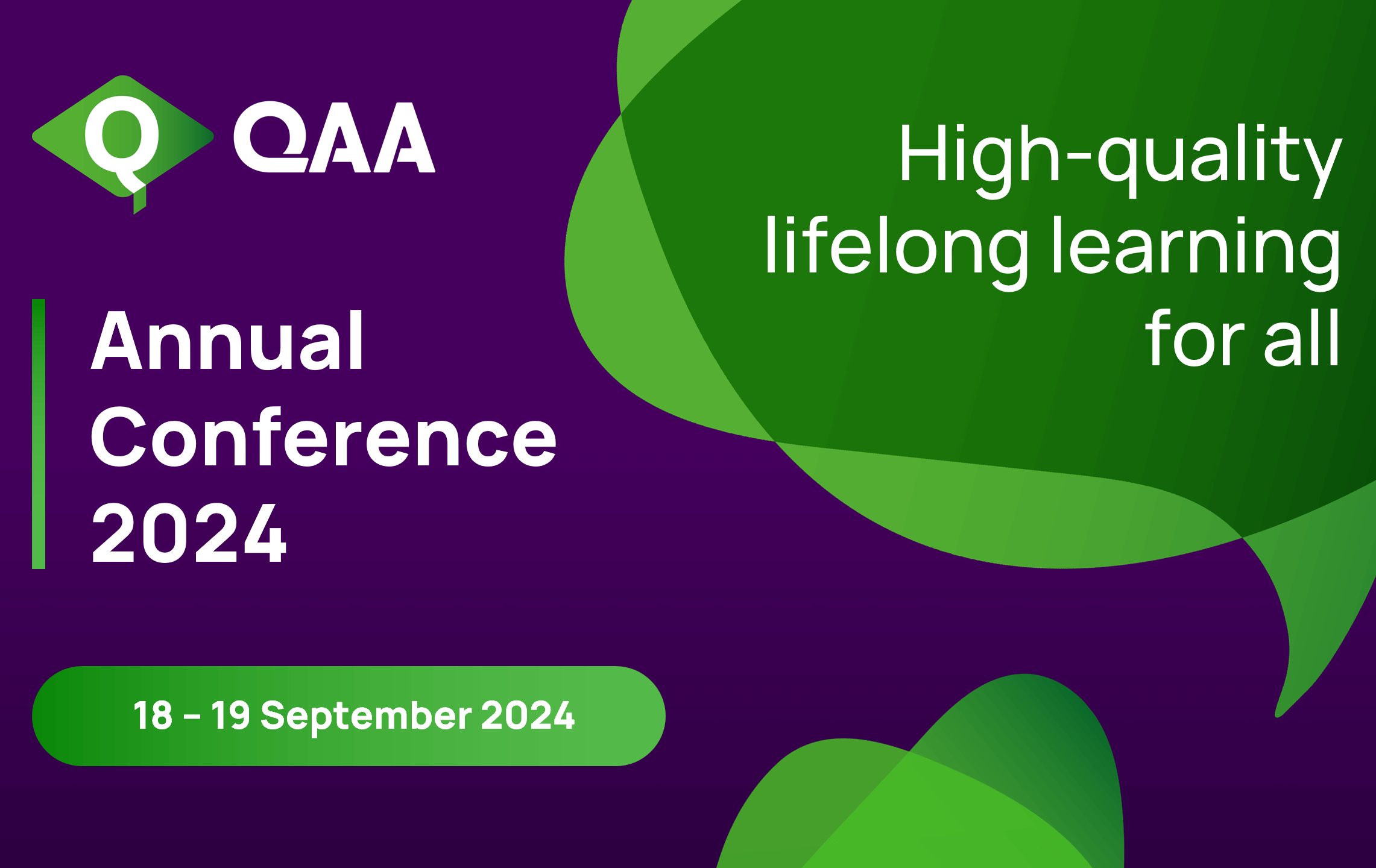 Q QAA

High-quality lifelong learning for all

Annual Conference 2024

18 – 19 September 2024